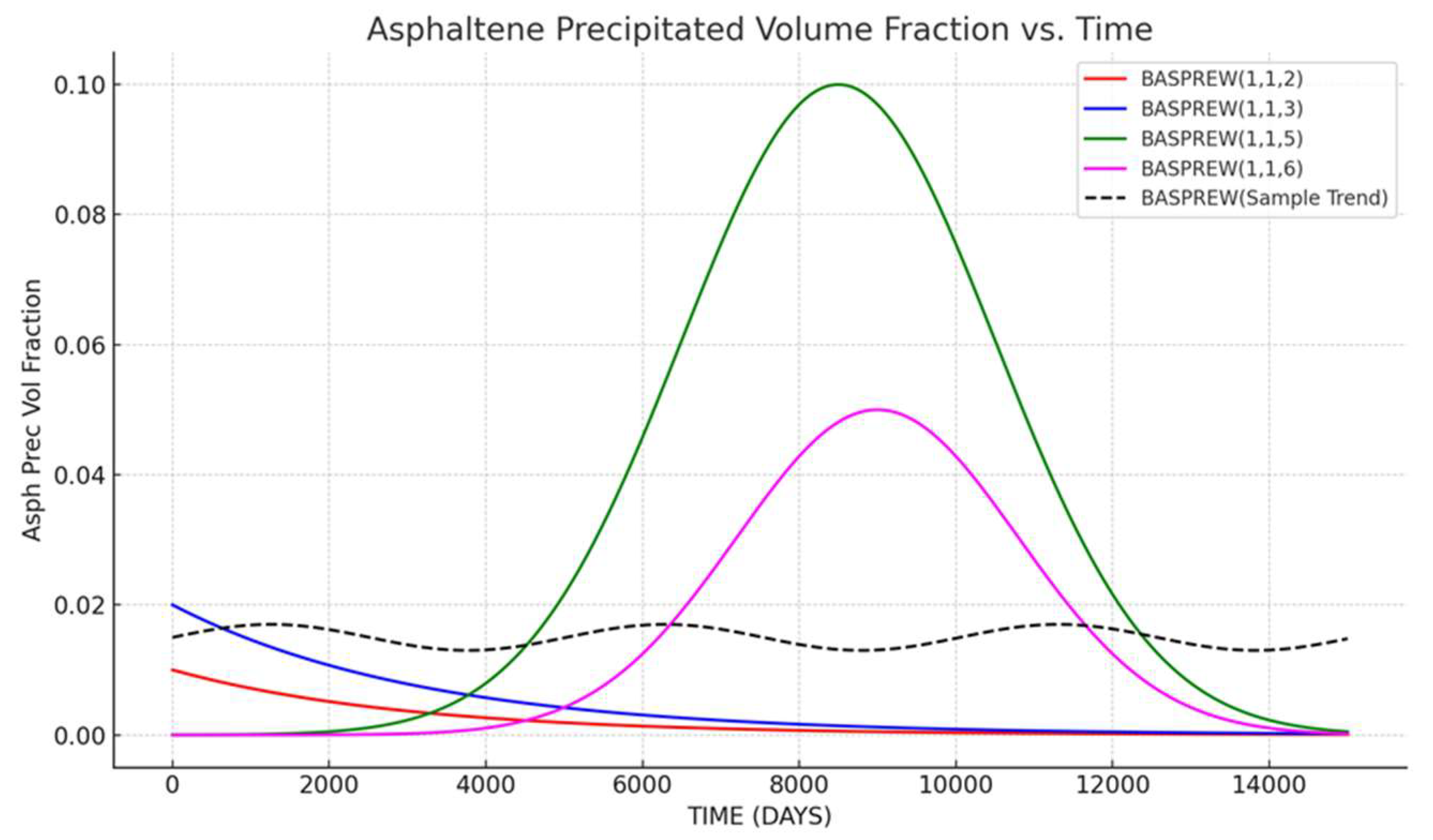 Asphaltene Precipitated Volume Fraction vs. Time

BASPREW(1,1,2)
BASPREW(1,1,3)
BASPREW(1,1,5)
BASPREW(1,1,6)
BASPREW(Sample Trend)

Asph Prec Vol Fraction

0.10
0.08
0.06
0.04
0.02
0.00

0
2000
4000
6000
8000
10000
12000
14000

TIME (DAYS)